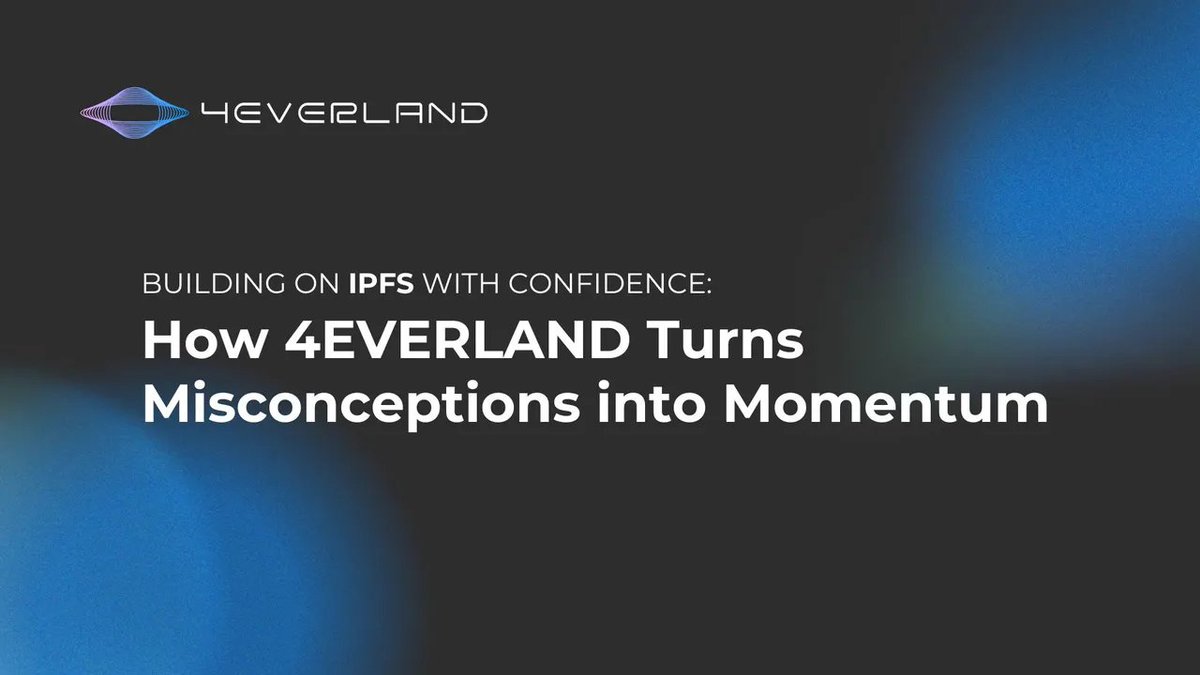 4EVERLAND

BUILDING ON IPFS WITH CONFIDENCE:
How 4EVERLAND Turns Misconceptions into Momentum